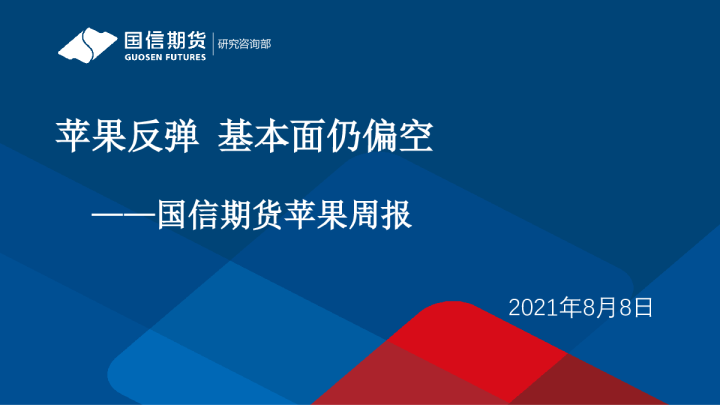 国信期货
GUOSEN FUTURES
研究咨询部

苹果反弹 基本面仍偏空

——国信期货苹果周报

2021年8月8日